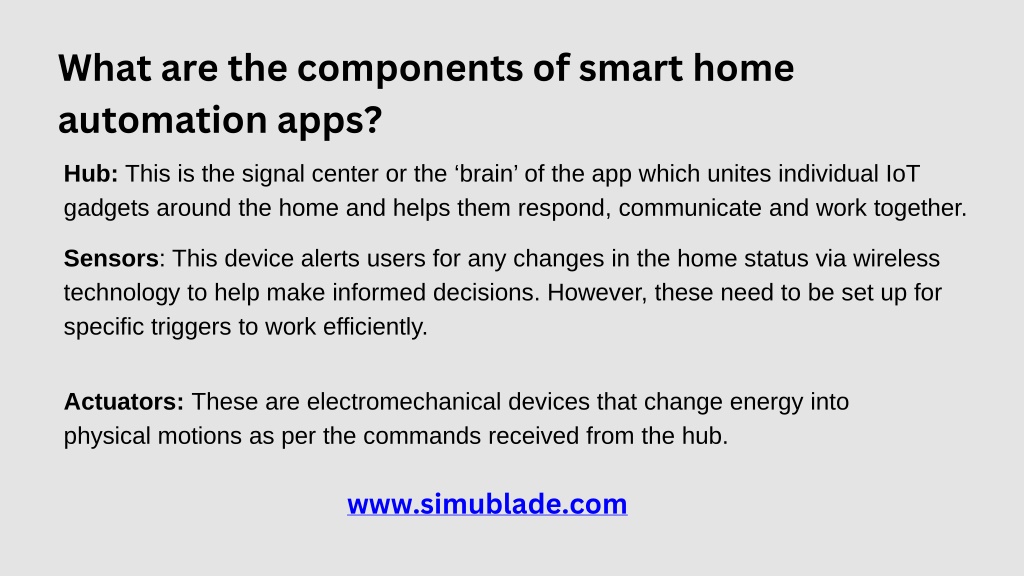 What are the components of smart home automation apps?

Hub: This is the signal center or the ‘brain’ of the app which unites individual IoT gadgets around the home and helps them respond, communicate and work together.

Sensors: This device alerts users for any changes in the home status via wireless technology to help make informed decisions. However, these need to be set up for specific triggers to work efficiently.

Actuators: These are electromechanical devices that change energy into physical motions as per the commands received from the hub.

www.simublade.com